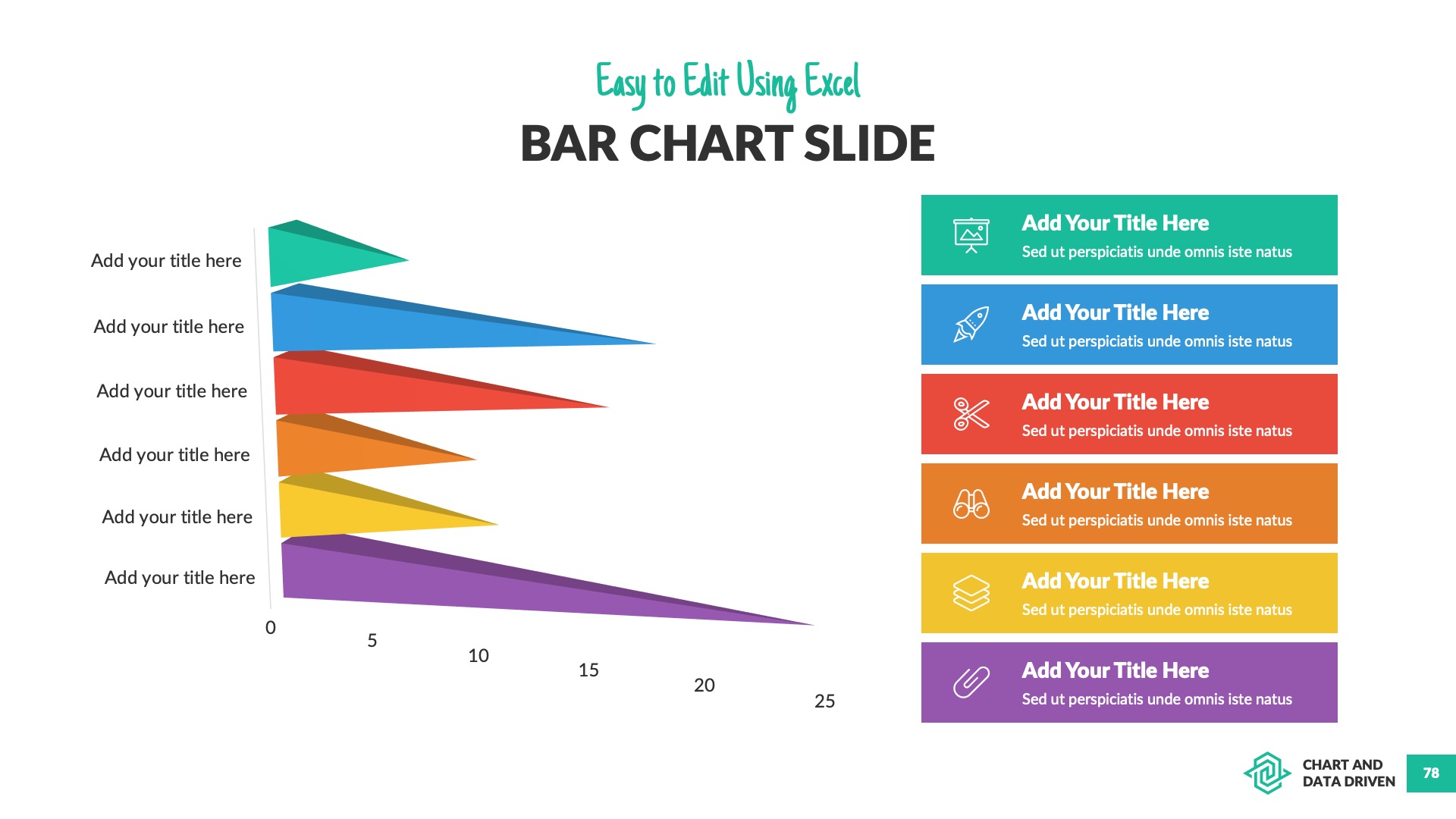 Easy to Edit Using Excel
BAR CHART SLIDE

Add your title here
Add your title here
Add your title here
Add your title here
Add your title here
Add your title here

0
5
10
15
20
25

Add Your Title Here
Sed ut perspiciatis unde omnis iste natus

Add Your Title Here
Sed ut perspiciatis unde omnis iste natus

Add Your Title Here
Sed ut perspiciatis unde omnis iste natus

Add Your Title Here
Sed ut perspiciatis unde omnis iste natus

Add Your Title Here
Sed ut perspiciatis unde omnis iste natus

Add Your Title Here
Sed ut perspiciatis unde omnis iste natus

CHART AND DATA DRIVEN
78